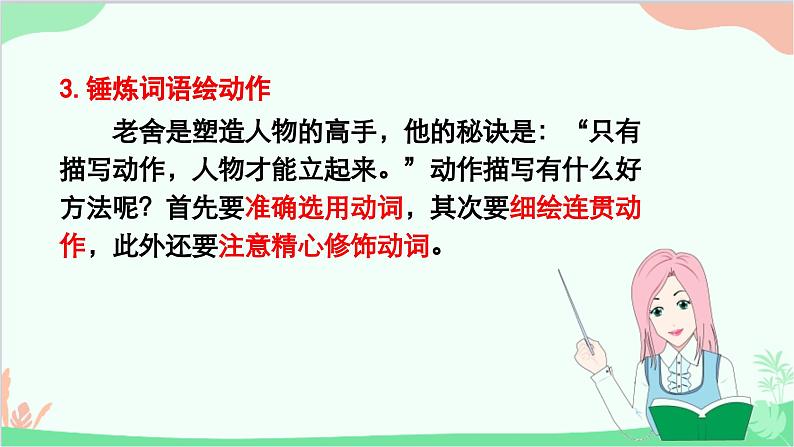 3. 锤炼词语绘动作

老舍是塑造人物的高手，他的秘诀是：“只有描写动作，人物才能立起来。”动作描写有什么好方法呢？首先要准确选用动词，其次要细绘连贯动作，此外还要注意精心修饰动词。